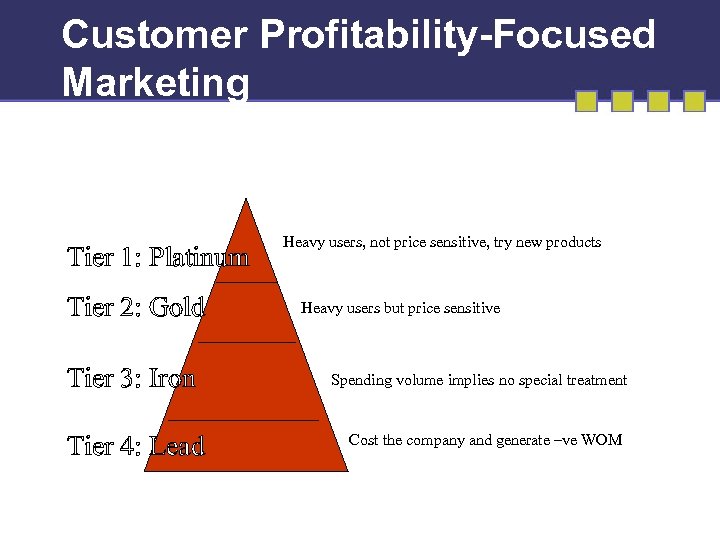 Customer Profitability-Focused Marketing

Tier 1: Platinum
Heavy users, not price sensitive, try new products

Tier 2: Gold
Heavy users but price sensitive

Tier 3: Iron
Spending volume implies no special treatment

Tier 4: Lead
Cost the company and generate –ve WOM